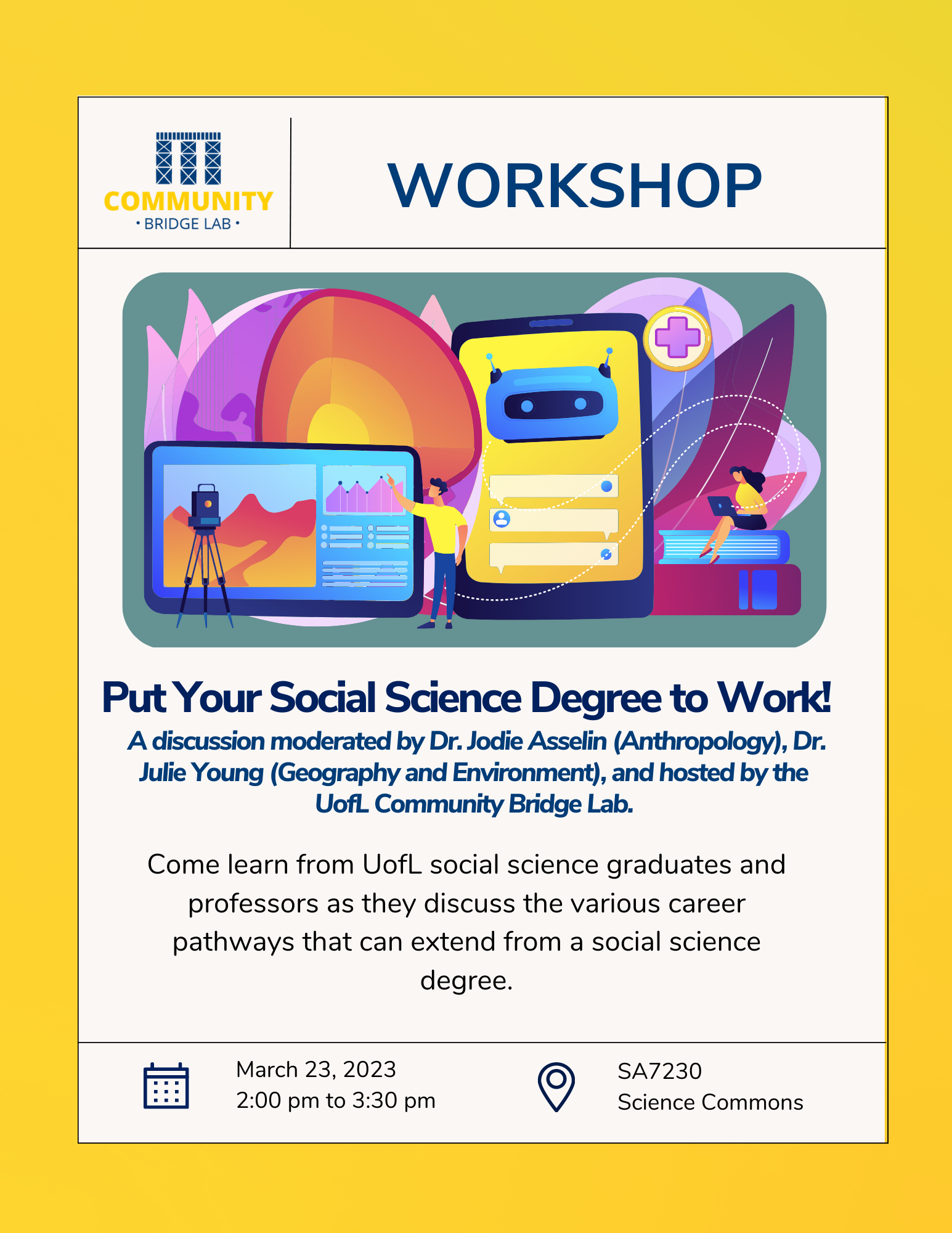 COMMUNITY
• BRIDGE LAB •

WORKSHOP

Put Your Social Science Degree to Work!

A discussion moderated by Dr. Jodie Asselin (Anthropology), Dr. Julie Young (Geography and Environment), and hosted by the UofL Community Bridge Lab.

Come learn from UofL social science graduates and professors as they discuss the various career pathways that can extend from a social science degree.

March 23, 2023
2:00 pm to 3:30 pm

SA7230
Science Commons